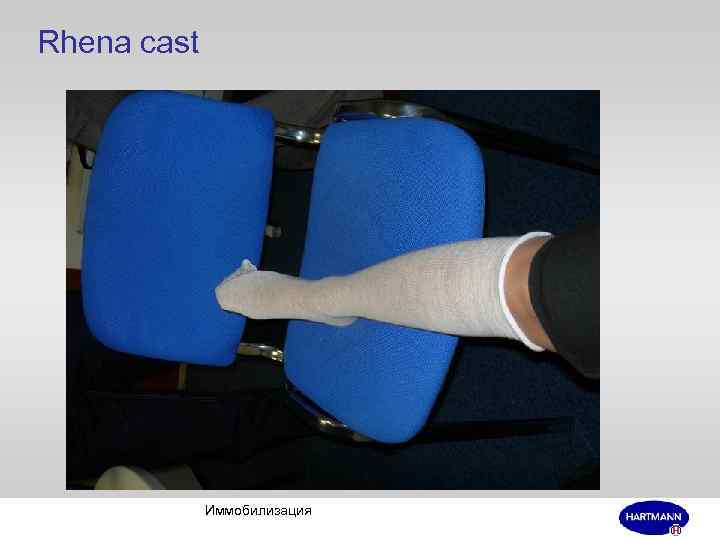 Rhena cast

Иммобилизация

HARTMANN